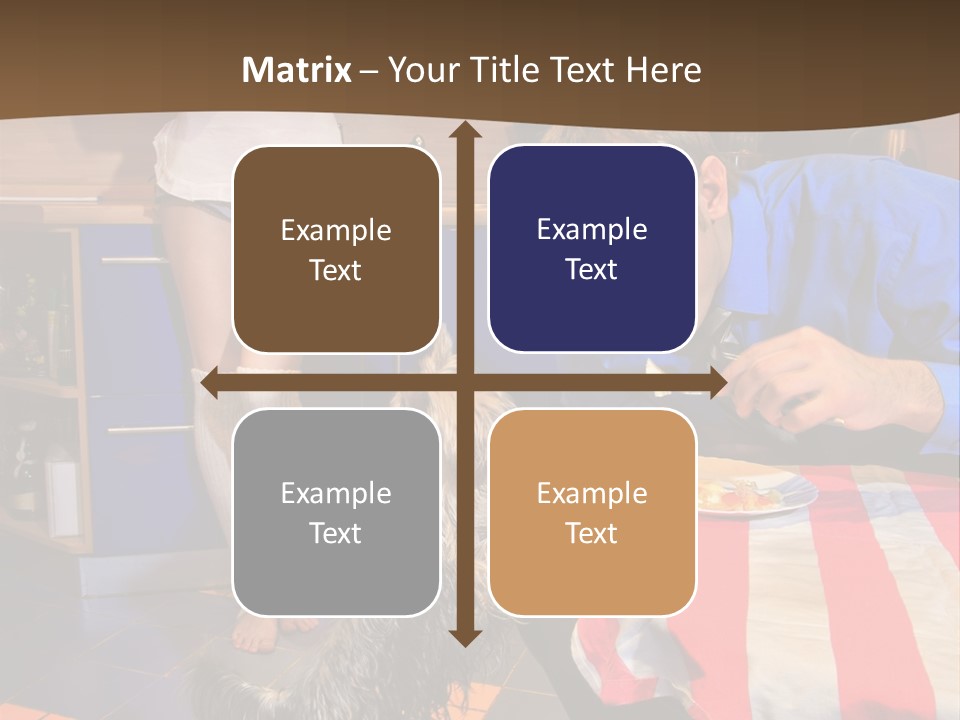 Matrix – Your Title Text Here

Example Text

Example Text

Example Text

Example Text